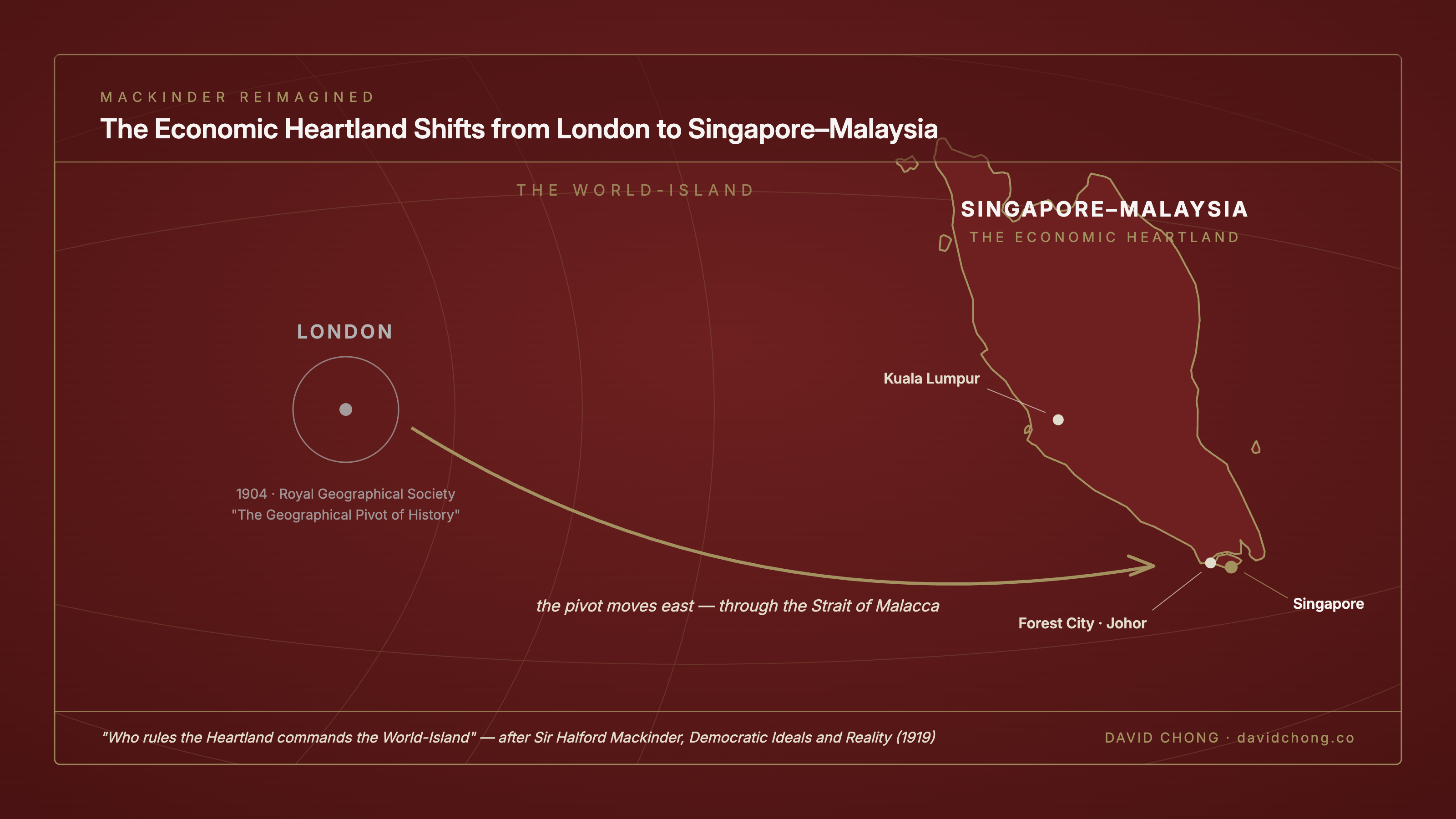 MACKINDER REIMAGINED

The Economic Heartland Shifts from London to Singapore–Malaysia

THE WORLD-ISLAND

SINGAPORE–MALAYSIA

THE ECONOMIC HEARTLAND

LONDON

1904 · Royal Geographical Society
"The Geographical Pivot of History"

Kuala Lumpur

the pivot moves east — through the Strait of Malacca

Forest City · Johor

Singapore

"Who rules the Heartland commands the World-Island" — after Sir Halford Mackinder, Democratic Ideals and Reality (1919)

DAVID CHONG · davidchong.co